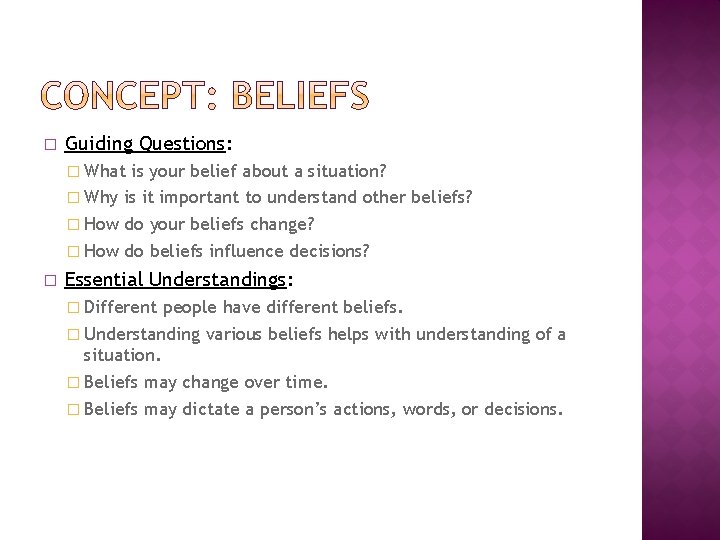 CONCEPT: BELIEFS

□ Guiding Questions:
□ What is your belief about a situation?
□ Why is it important to understand other beliefs?
□ How do your beliefs change?
□ How do beliefs influence decisions?

□ Essential Understandings:
□ Different people have different beliefs.
□ Understanding various beliefs helps with understanding of a situation.
□ Beliefs may change over time.
□ Beliefs may dictate a person's actions, words, or decisions.